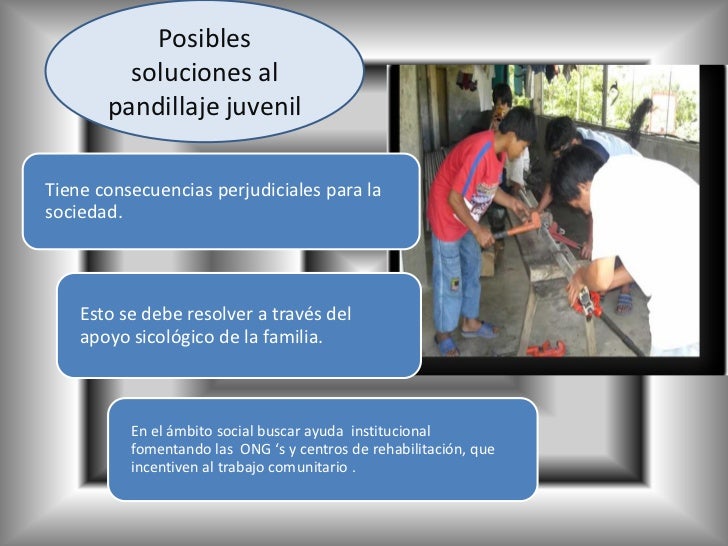 Posibles soluciones al pandillaje juvenil

Tiene consecuencias perjudiciales para la sociedad.

Esto se debe resolver a través del apoyo sicológico de la familia.

En el ámbito social buscar ayuda institucional fomentando las ONG ‘s y centros de rehabilitación, que incentiven al trabajo comunitario .